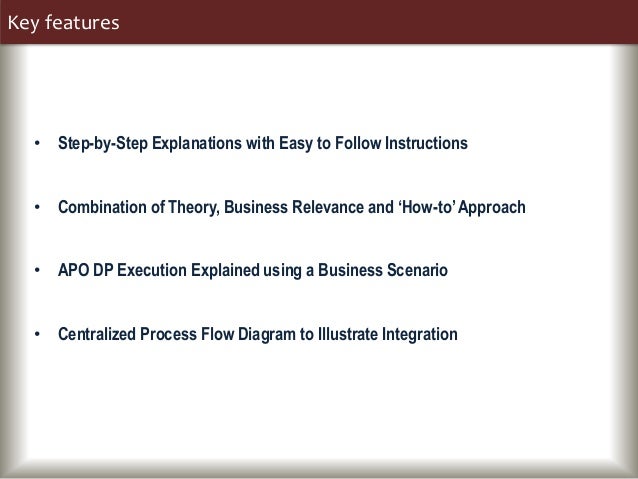 Key features

• Step-by-Step Explanations with Easy to Follow Instructions

• Combination of Theory, Business Relevance and ‘How-to’ Approach

• APO DP Execution Explained using a Business Scenario

• Centralized Process Flow Diagram to Illustrate Integration